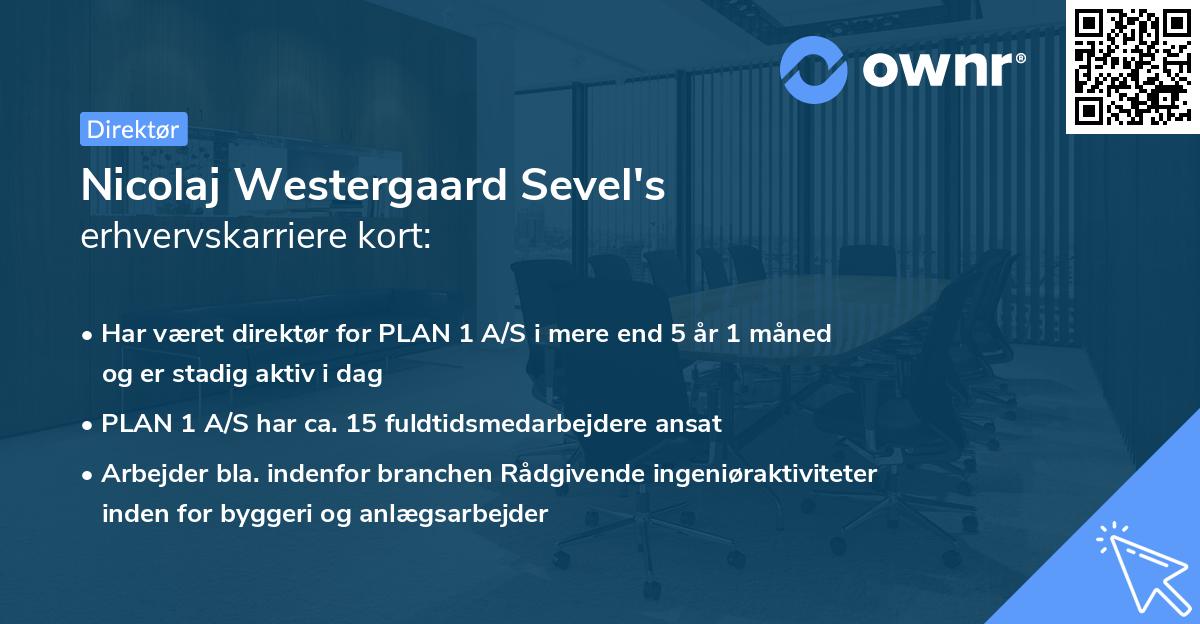 ownr®

Direktør

Nicolaj Westergaard Sevel's
erhvervskarriere kort:

• Har været direktør for PLAN 1 A/S i mere end 5 år 1 måned og er stadig aktiv i dag
• PLAN 1 A/S har ca. 15 fuldtidsmedarbejdere ansat
• Arbejder bla. indenfor branchen Rådgivende ingeniøraktiviteter inden for byggeri og anlægsarbejder